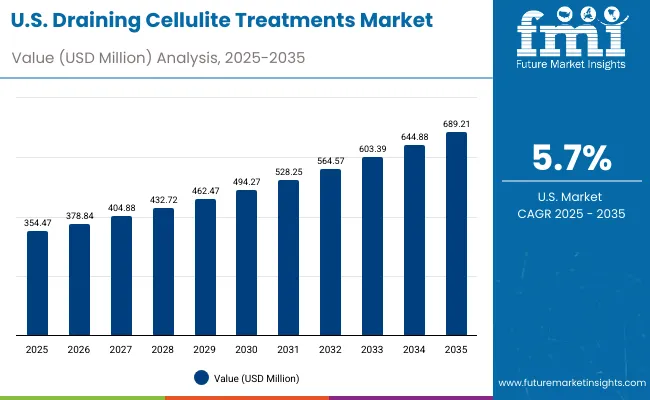 U.S. Draining Cellulite Treatments Market

Value (USD Million) Analysis, 2025-2035

fmi
Future Market Insights

354.47
378.84
404.88
432.72
462.47
494.27
528.25
564.57
603.39
644.88
689.21

2025
2026
2027
2028
2029
2030
2031
2032
2033
2034
2035

Value (USD Million)

5.7%

U.S. Market
CAGR 2025 - 2035

www.futuremarketinsights.com